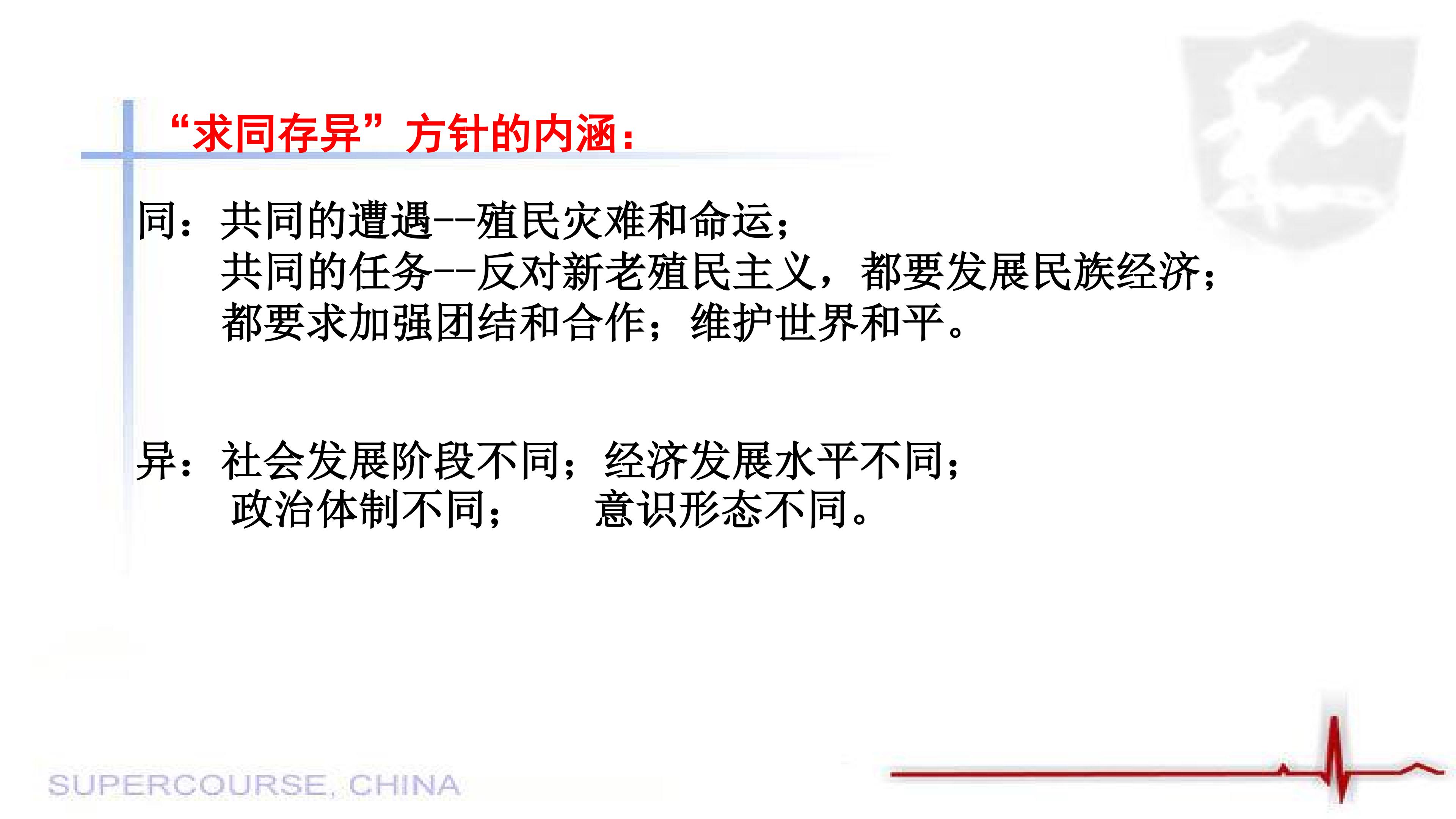 “求同存异”方针的内涵：

同：共同的遭遇--殖民灾难和命运；
共同的任务--反对新老殖民主义，都要发展民族经济；
都要求加强团结和合作；维护世界和平。

异：社会发展阶段不同；经济发展水平不同；
政治体制不同；　意识形态不同。

SUPERCOURSE, CHINA